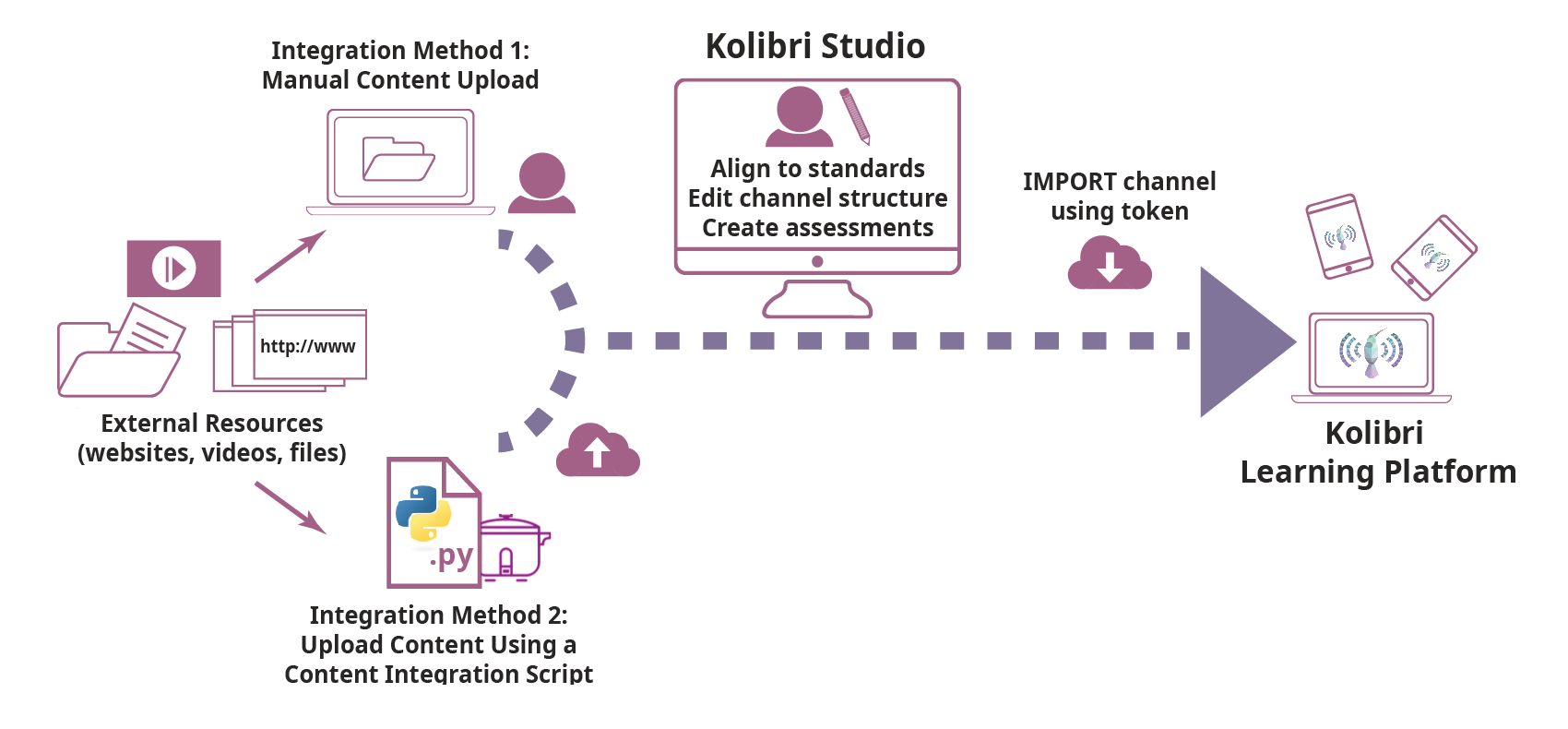 Integration Method 1:
Manual Content Upload

Kolibri Studio

Align to standards
Edit channel structure
Create assessments

IMPORT channel
using token

http://www

External Resources
(websites, videos, files)

.py

Integration Method 2:
Upload Content Using a
Content Integration Script

Kolibri
Learning Platform